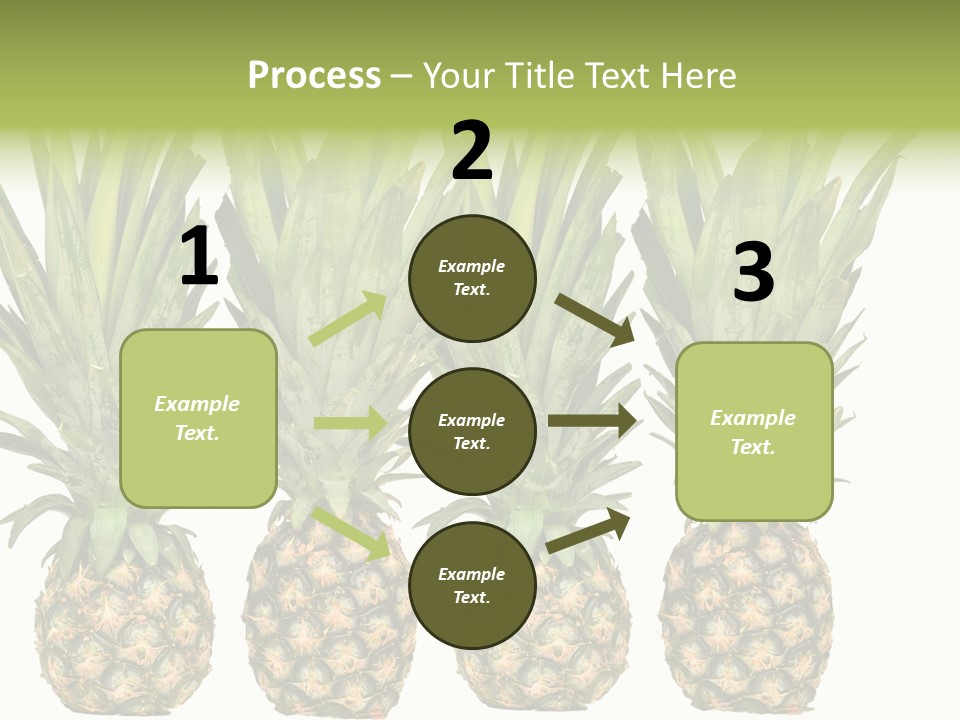 Process – Your Title Text Here

1

Example Text.

2

Example Text.

Example Text.

Example Text.

3

Example Text.